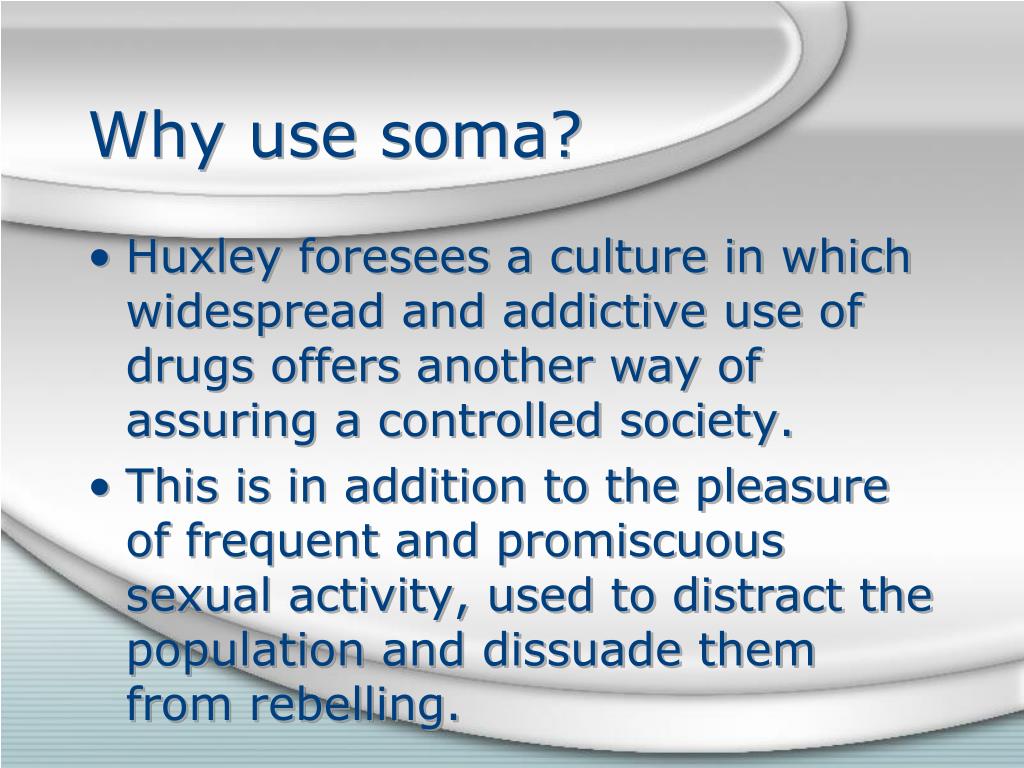 Why use soma?

• Huxley foresees a culture in which widespread and addictive use of drugs offers another way of assuring a controlled society.

• This is in addition to the pleasure of frequent and promiscuous sexual activity, used to distract the population and dissuade them from rebelling.